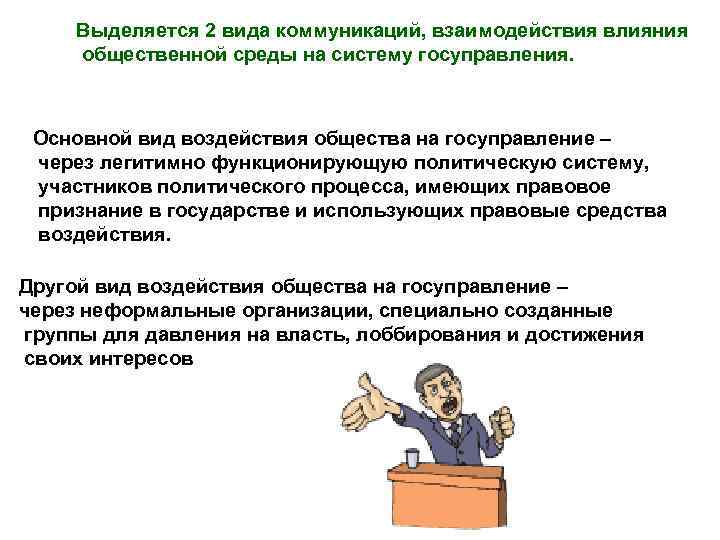 Выделяется 2 вида коммуникаций, взаимодействия влияния общественной среды на систему госуправления.

Основной вид воздействия общества на госуправление – через легитимно функционирующую политическую систему, участников политического процесса, имеющих правовое признание в государстве и использующих правовые средства воздействия.

Другой вид воздействия общества на госуправление – через неформальные организации, специально созданные группы для давления на власть, лоббирования и достижения своих интересов